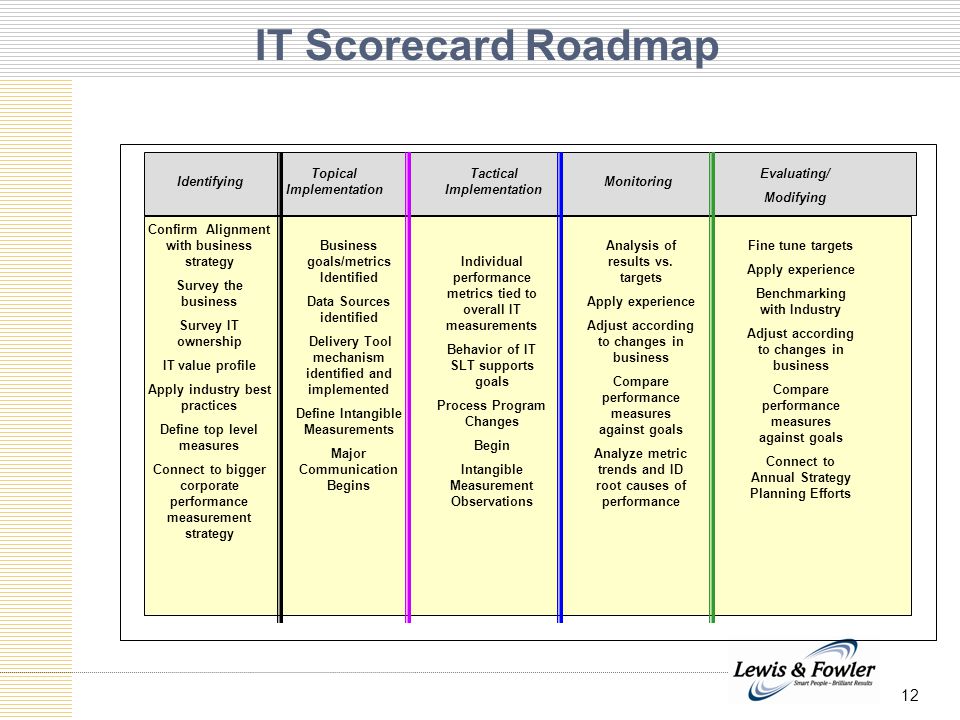 IT Scorecard Roadmap

| Identifying | Topical Implementation | Tactical Implementation | Monitoring | Evaluating/ Modifying |
|---|---|---|---|---|
| Confirm Alignment with business strategy<br>Survey the business<br>Survey IT ownership<br>IT value profile<br>Apply industry best practices<br>Define top level measures<br>Connect to bigger corporate performance measurement strategy | Business goals/metrics Identified<br>Data Sources identified<br>Delivery Tool mechanism identified and implemented<br>Define Intangible Measurements<br>Major Communication Begins | Individual performance metrics tied to overall IT measurements<br>Behavior of IT SLT supports goals<br>Process Program Changes<br>Begin<br>Intangible Measurement Observations | Analysis of results vs. targets<br>Apply experience<br>Adjust according to changes in business<br>Compare performance measures against goals<br>Analyze metric trends and ID root causes of performance | Fine tune targets<br>Apply experience<br>Benchmarking with Industry<br>Adjust according to changes in business<br>Compare performance measures against goals<br>Connect to Annual Strategy Planning Efforts |

Lewis & Fowler
Smart People – Brilliant Results

12